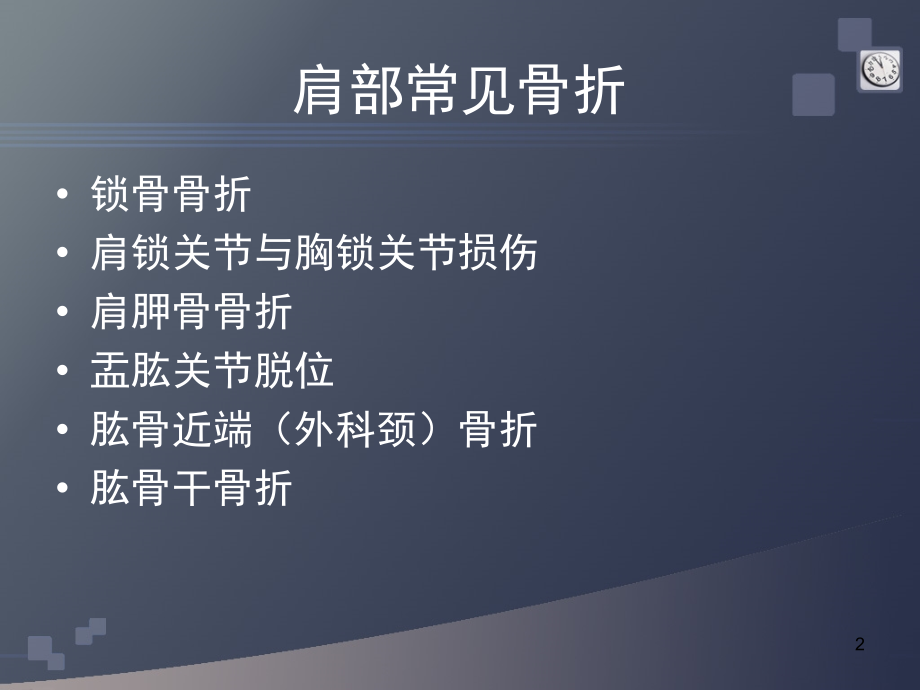 肩部常见骨折

• 锁骨骨折
• 肩锁关节与胸锁关节损伤
• 肩胛骨骨折
• 盂肱关节脱位
• 肱骨近端（外科颈）骨折
• 肱骨干骨折

2